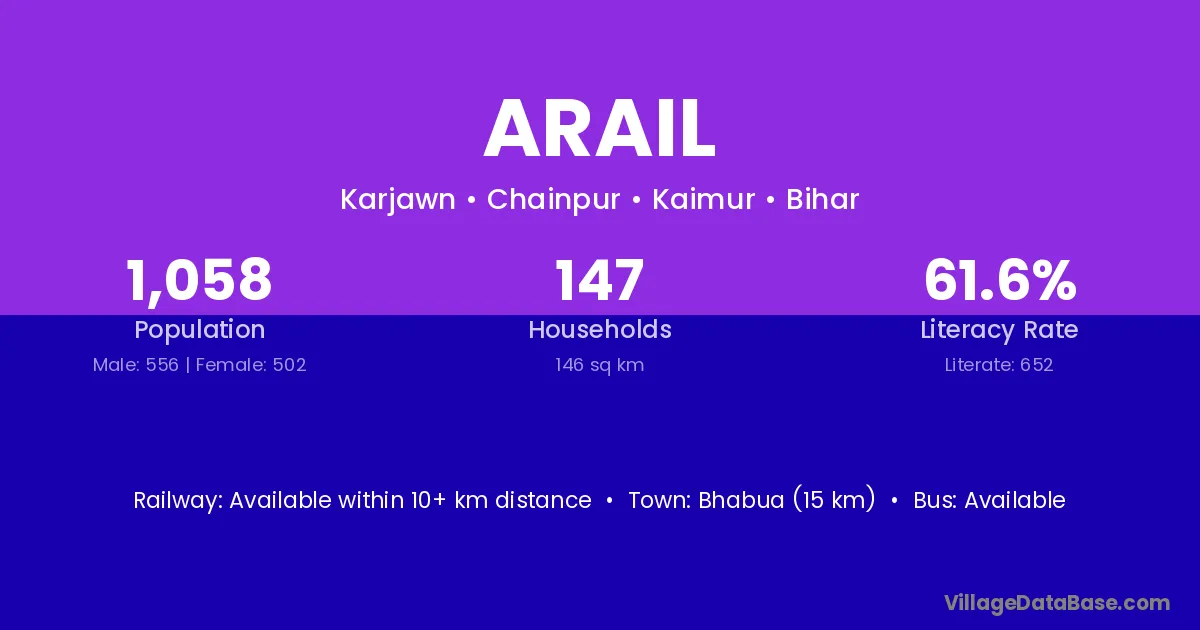 ARAIL

Karjawn • Chainpur • Kaimur • Bihar

1,058
Population
Male: 556 | Female: 502

147
Households
146 sq km

61.6%
Literacy Rate
Literate: 652

Railway: Available within 10+ km distance • Town: Bhabua (15 km) • Bus: Available

VillageDataBase.com